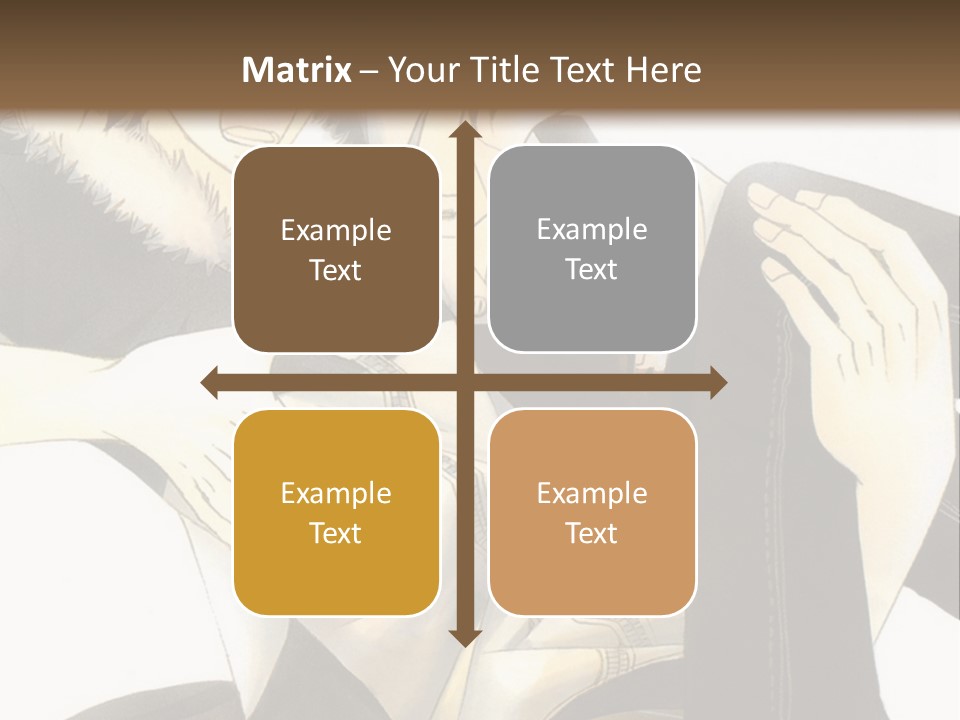 Matrix – Your Title Text Here

Example Text

Example Text

Example Text

Example Text